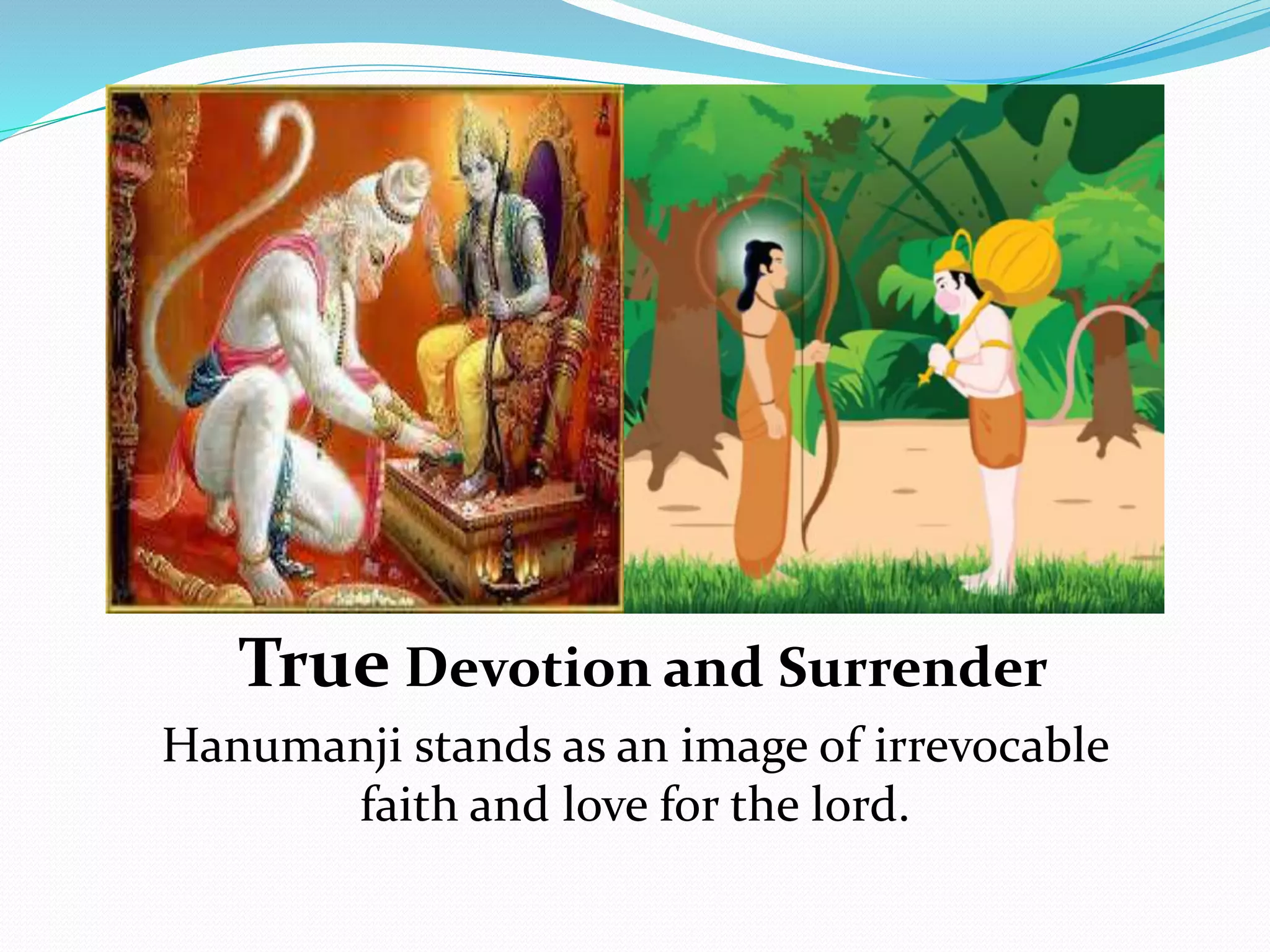 True Devotion and Surrender

Hanumanji stands as an image of irrevocable faith and love for the lord.